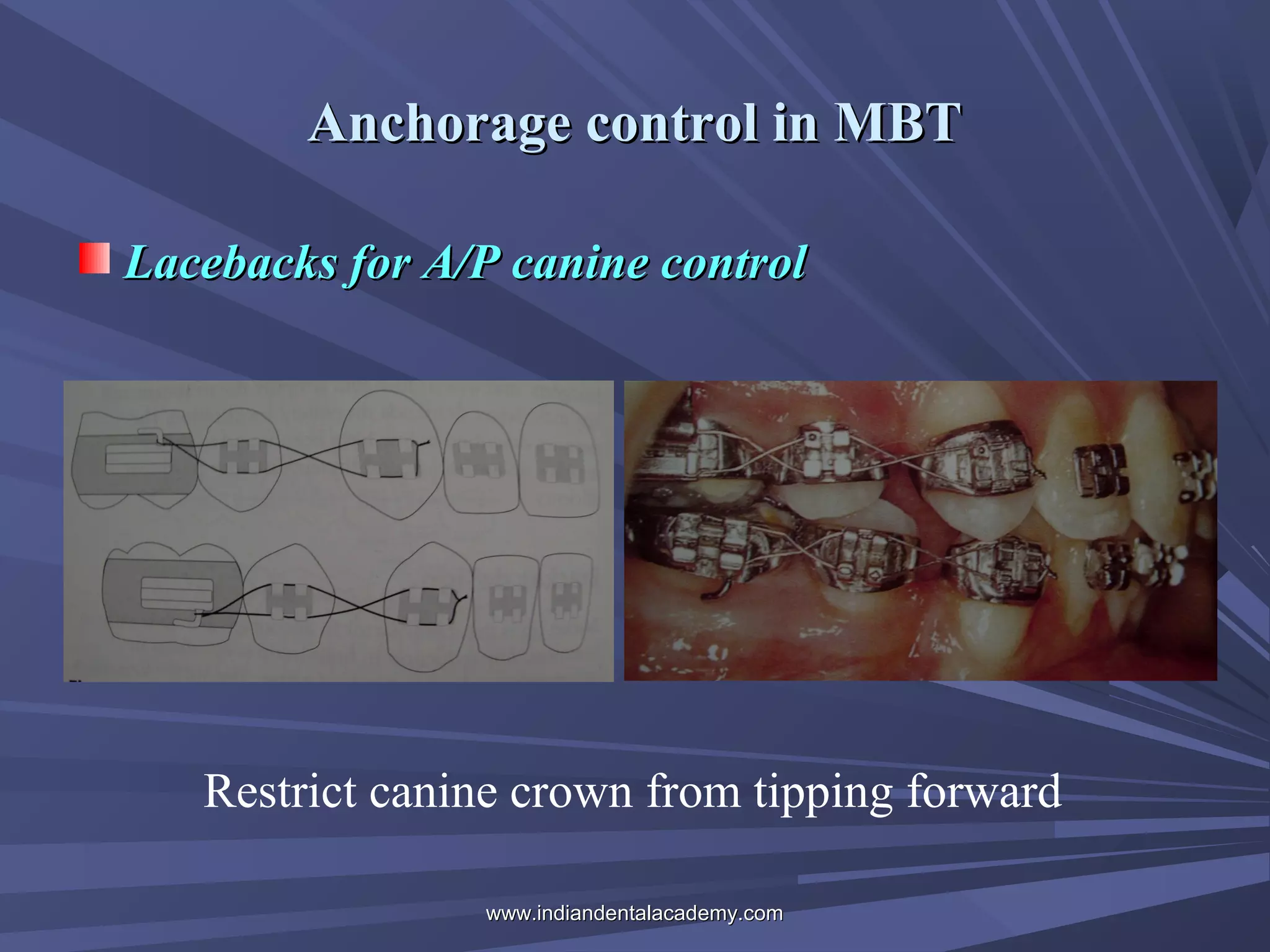 Anchorage control in MBT

Lacebacks for A/P canine control

Restrict canine crown from tipping forward

www.indiandentalacademy.com